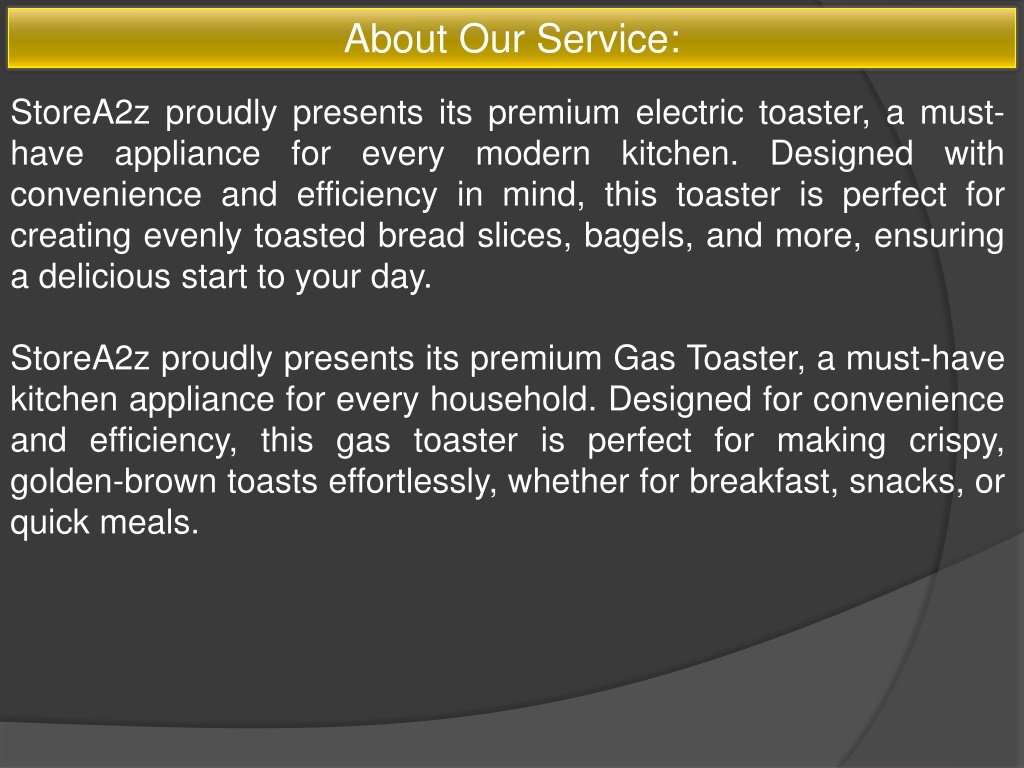 About Our Service:

StoreA2z proudly presents its premium electric toaster, a must-have appliance for every modern kitchen. Designed with convenience and efficiency in mind, this toaster is perfect for creating evenly toasted bread slices, bagels, and more, ensuring a delicious start to your day.

StoreA2z proudly presents its premium Gas Toaster, a must-have kitchen appliance for every household. Designed for convenience and efficiency, this gas toaster is perfect for making crispy, golden-brown toasts effortlessly, whether for breakfast, snacks, or quick meals.